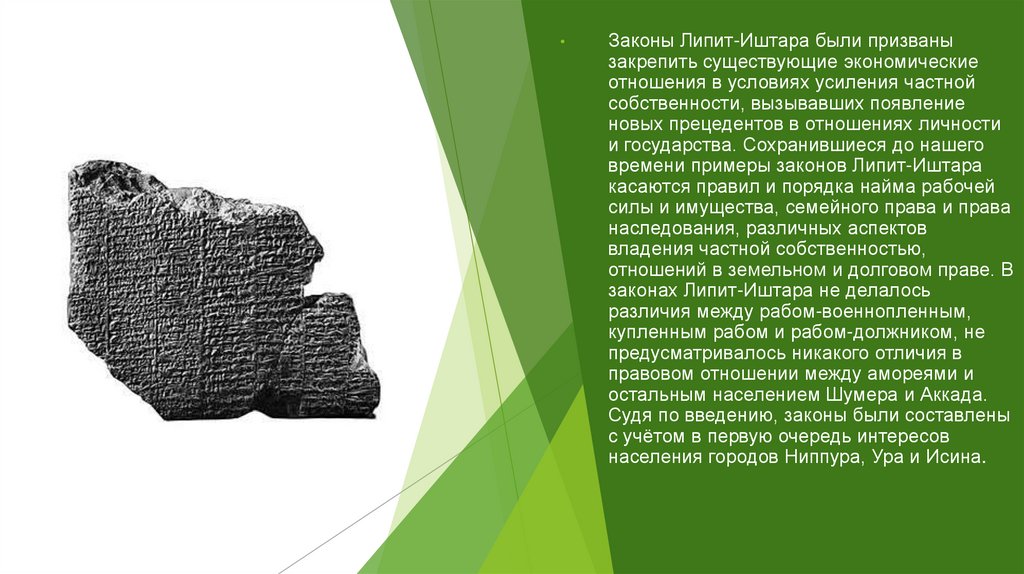 Законы Липит-Иштара были призваны закрепить существующие экономические отношения в условиях усиления частной собственности, вызывавших появление новых прецедентов в отношениях личности и государства. Сохранившиеся до нашего времени примеры законов Липит-Иштара касаются правил и порядка найма рабочей силы и имущества, семейного права и права наследования, различных аспектов владения частной собственностью, отношений в земельном и долговом праве. В законах Липит-Иштара не делалось различия между рабом-военнопленным, купленным рабом и рабом-должником, не предусматривалось никакого отличия в правовом отношении между амореями и остальным населением Шумера и Аккада. Судя по введению, законы были составлены с учётом в первую очередь интересов населения городов Ниппура, Ура и Исина.